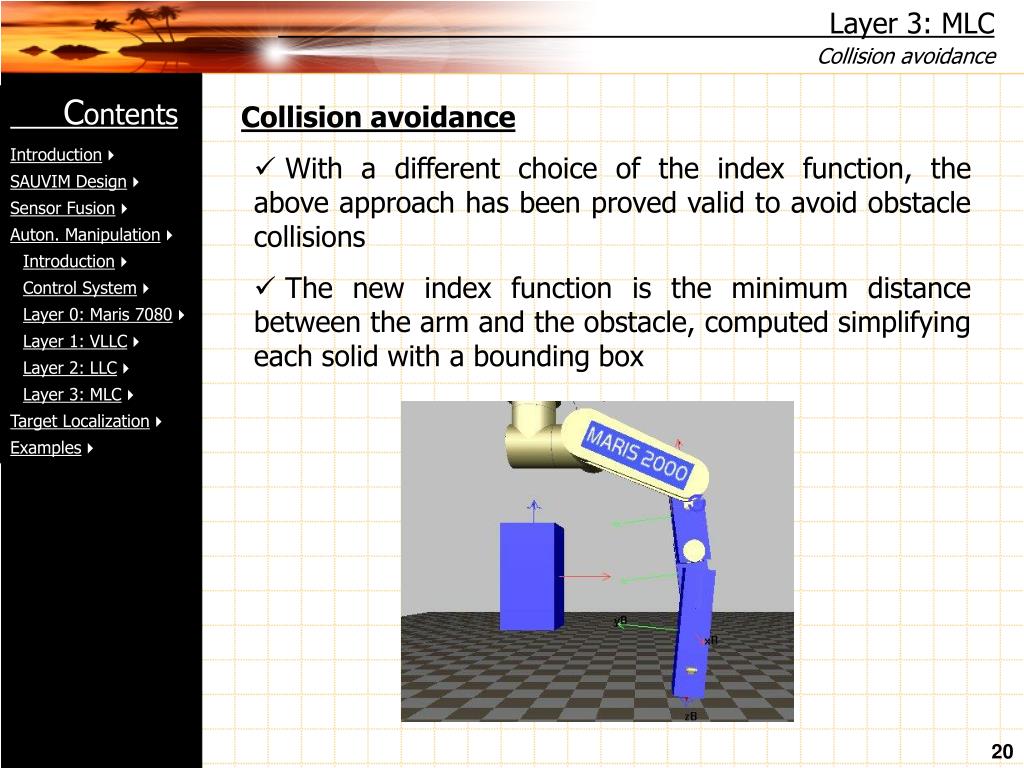 Layer 3: MLC
Collision avoidance

Contents

Introduction
SAUVIM Design
Sensor Fusion
Auton. Manipulation
Introduction
Control System
Layer 0: Maris 7080
Layer 1: VLLC
Layer 2: LLC
Layer 3: MLC
Target Localization
Examples

Collision avoidance

✓ With a different choice of the index function, the above approach has been proved valid to avoid obstacle collisions

✓ The new index function is the minimum distance between the arm and the obstacle, computed simplifying each solid with a bounding box

MARIS 2000

xB

xn

zB

20